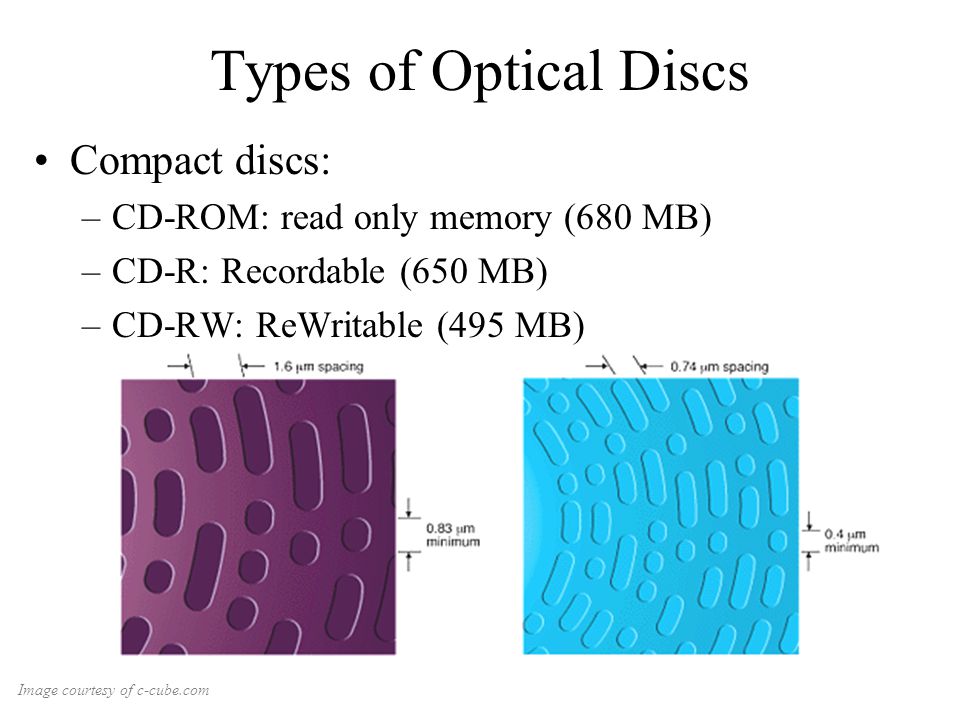 Types of Optical Discs

• Compact discs:
– CD-ROM: read only memory (680 MB)
– CD-R: Recordable (650 MB)
– CD-RW: ReWritable (495 MB)

1.6 μm spacing

0.83 μm minimum

0.74 μm spacing

0.4 μm minimum

Image courtesy of c-cube.com